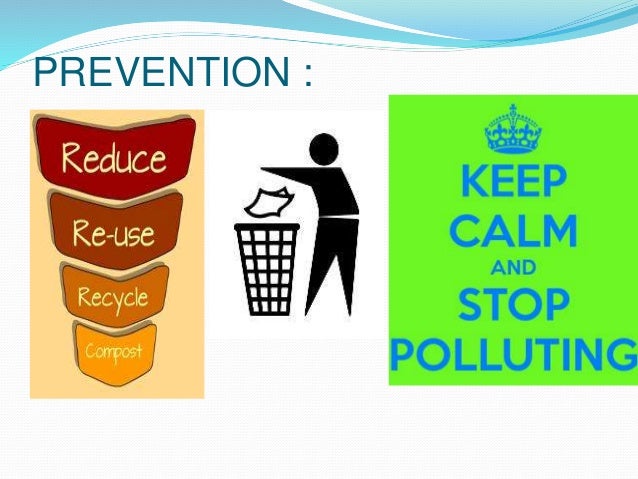 PREVENTION :

Reduce

Re-use

Recycle

Compost

KEEP CALM AND STOP POLLUTING